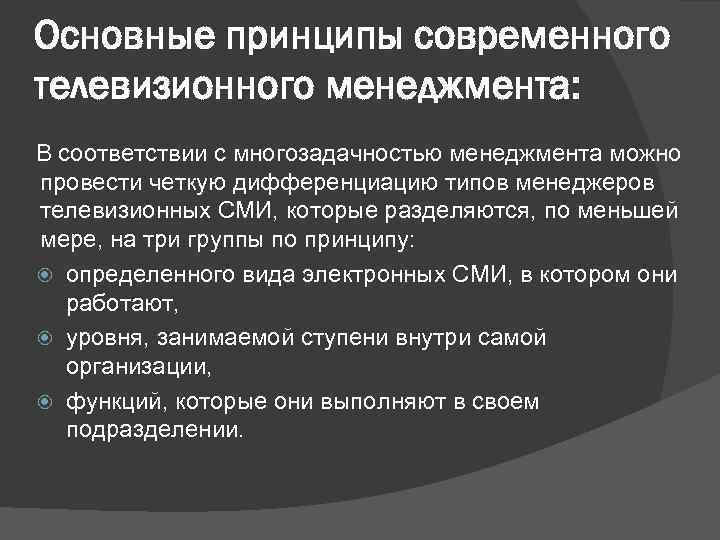 Основные принципы современного телевизионного менеджмента:

В соответствии с многозадачностью менеджмента можно провести четкую дифференциацию типов менеджеров телевизионных СМИ, которые разделяются, по меньшей мере, на три группы по принципу:

определенного вида электронных СМИ, в котором они работают,

уровня, занимаемой ступени внутри самой организации,

функций, которые они выполняют в своем подразделении.